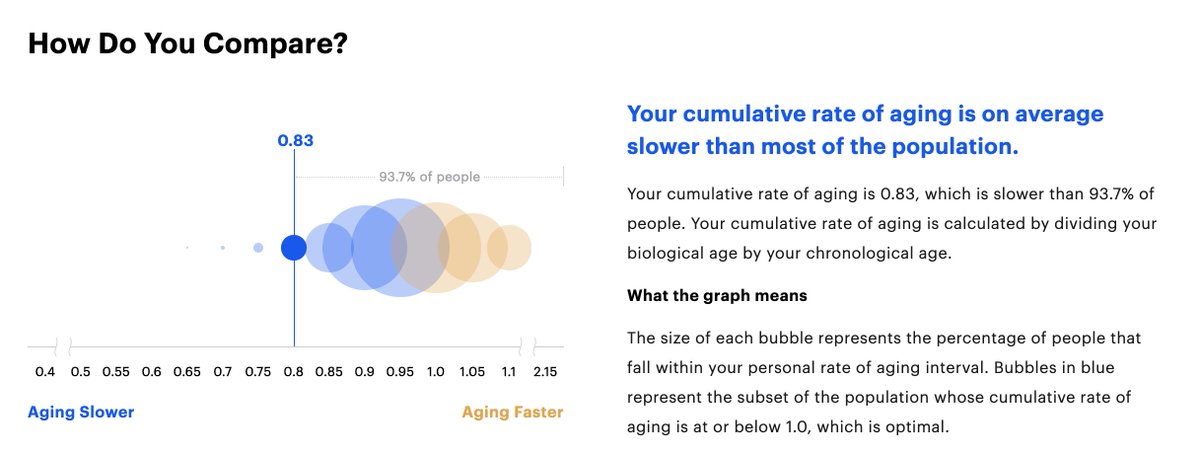 How Do You Compare?

0.83

93.7% of people

0.4 0.5 0.55 0.6 0.65 0.7 0.75 0.8 0.85 0.9 0.95 1.0 1.05 1.1 2.15

Aging Slower

Aging Faster

Your cumulative rate of aging is on average slower than most of the population.

Your cumulative rate of aging is 0.83, which is slower than 93.7% of people. Your cumulative rate of aging is calculated by dividing your biological age by your chronological age.

What the graph means

The size of each bubble represents the percentage of people that fall within your personal rate of aging interval. Bubbles in blue represent the subset of the population whose cumulative rate of aging is at or below 1.0, which is optimal.